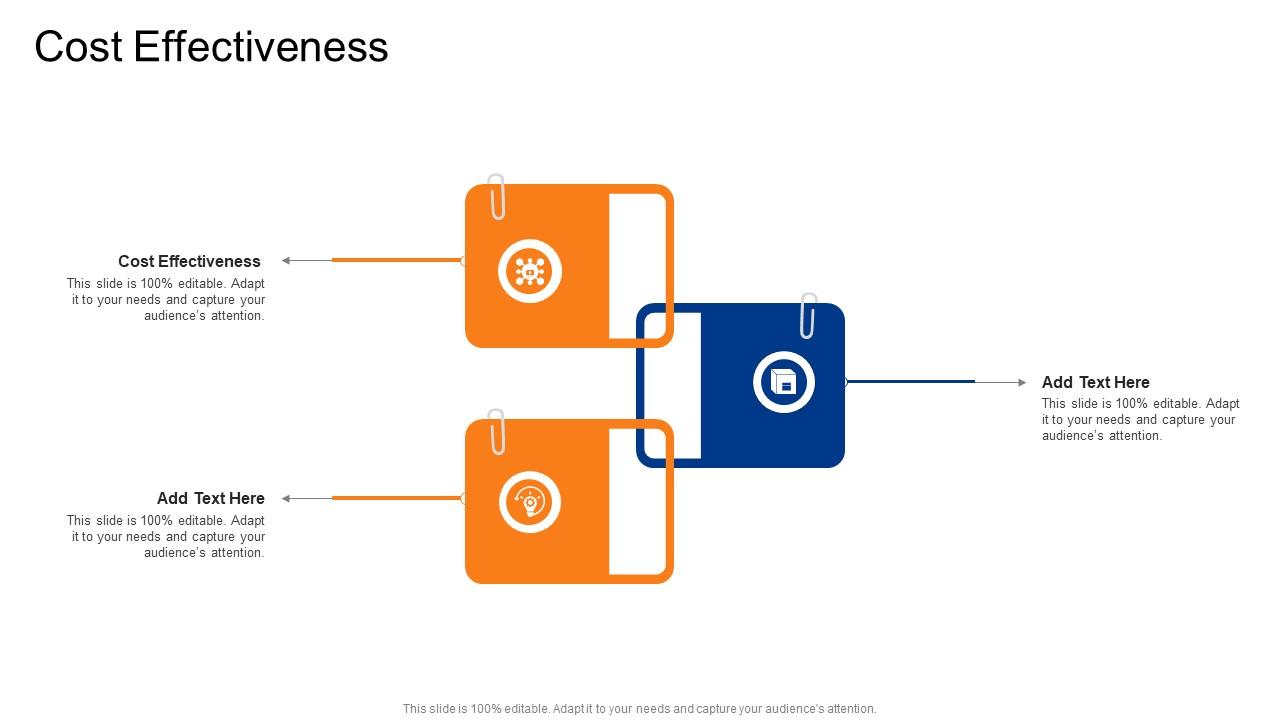 Cost Effectiveness

Cost Effectiveness
This slide is 100% editable. Adapt it to your needs and capture your audience's attention.

Add Text Here
This slide is 100% editable. Adapt it to your needs and capture your audience's attention.

Add Text Here
This slide is 100% editable. Adapt it to your needs and capture your audience's attention.

This slide is 100% editable. Adapt it to your needs and capture your audience's attention.